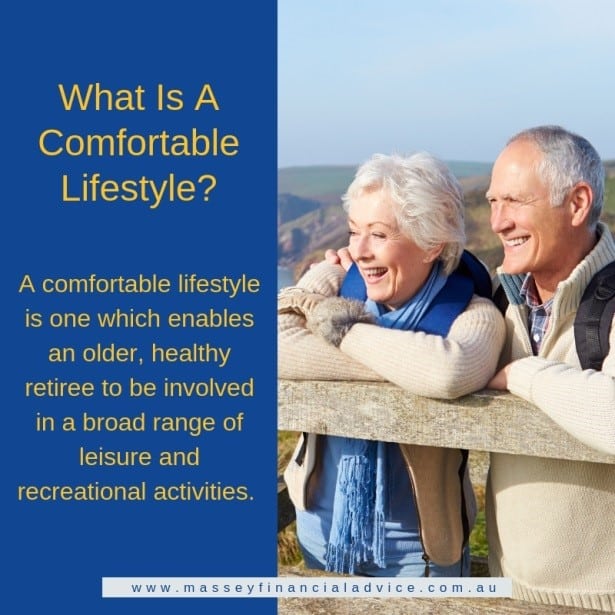 What Is A Comfortable Lifestyle?

A comfortable lifestyle is one which enables an older, healthy retiree to be involved in a broad range of leisure and recreational activities.

www.masseyfinancialadvice.com.au